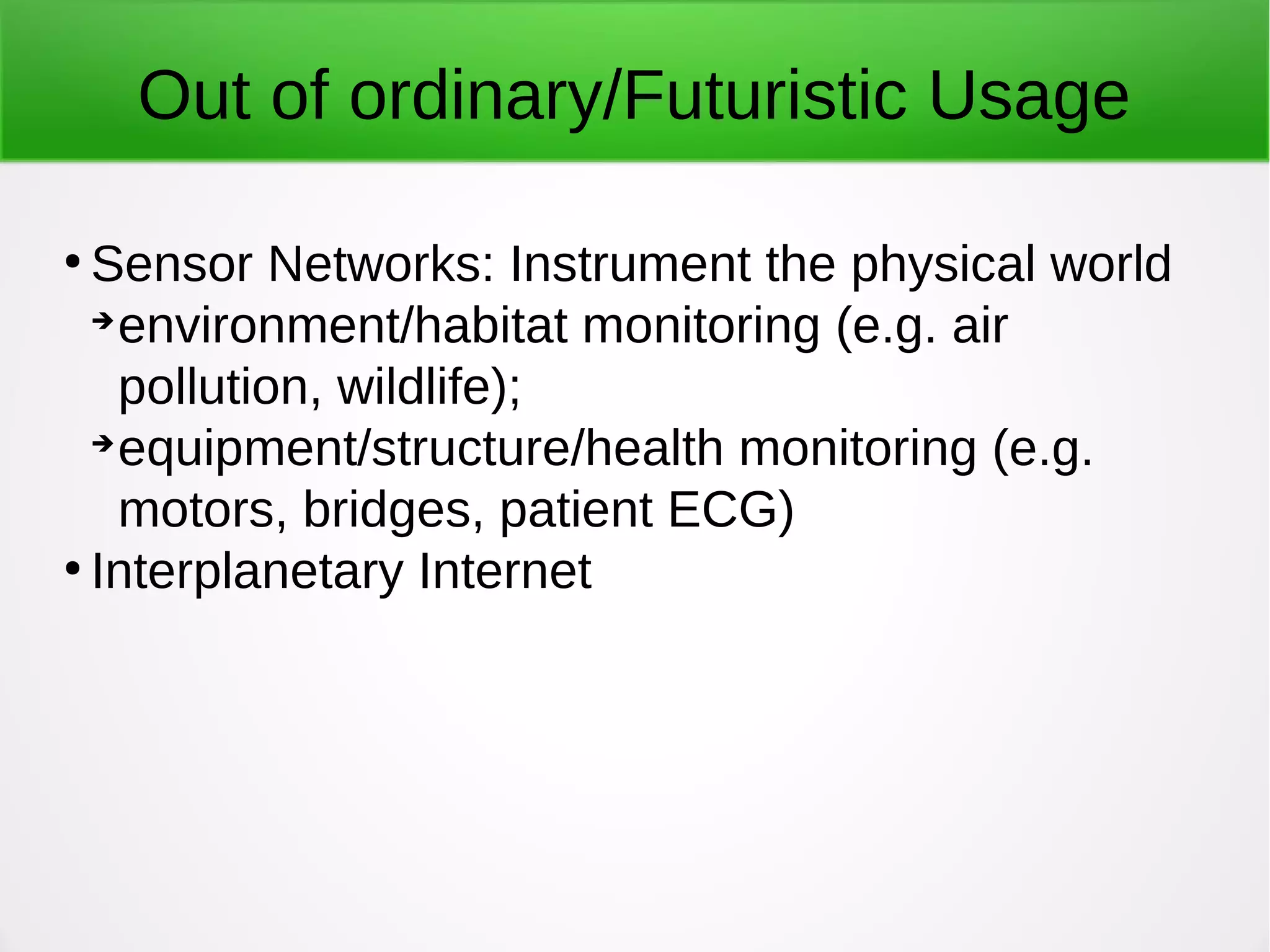 Out of ordinary/Futuristic Usage

• Sensor Networks: Instrument the physical world

➔ environment/habitat monitoring (e.g. air pollution, wildlife);

➔ equipment/structure/health monitoring (e.g. motors, bridges, patient ECG)

• Interplanetary Internet